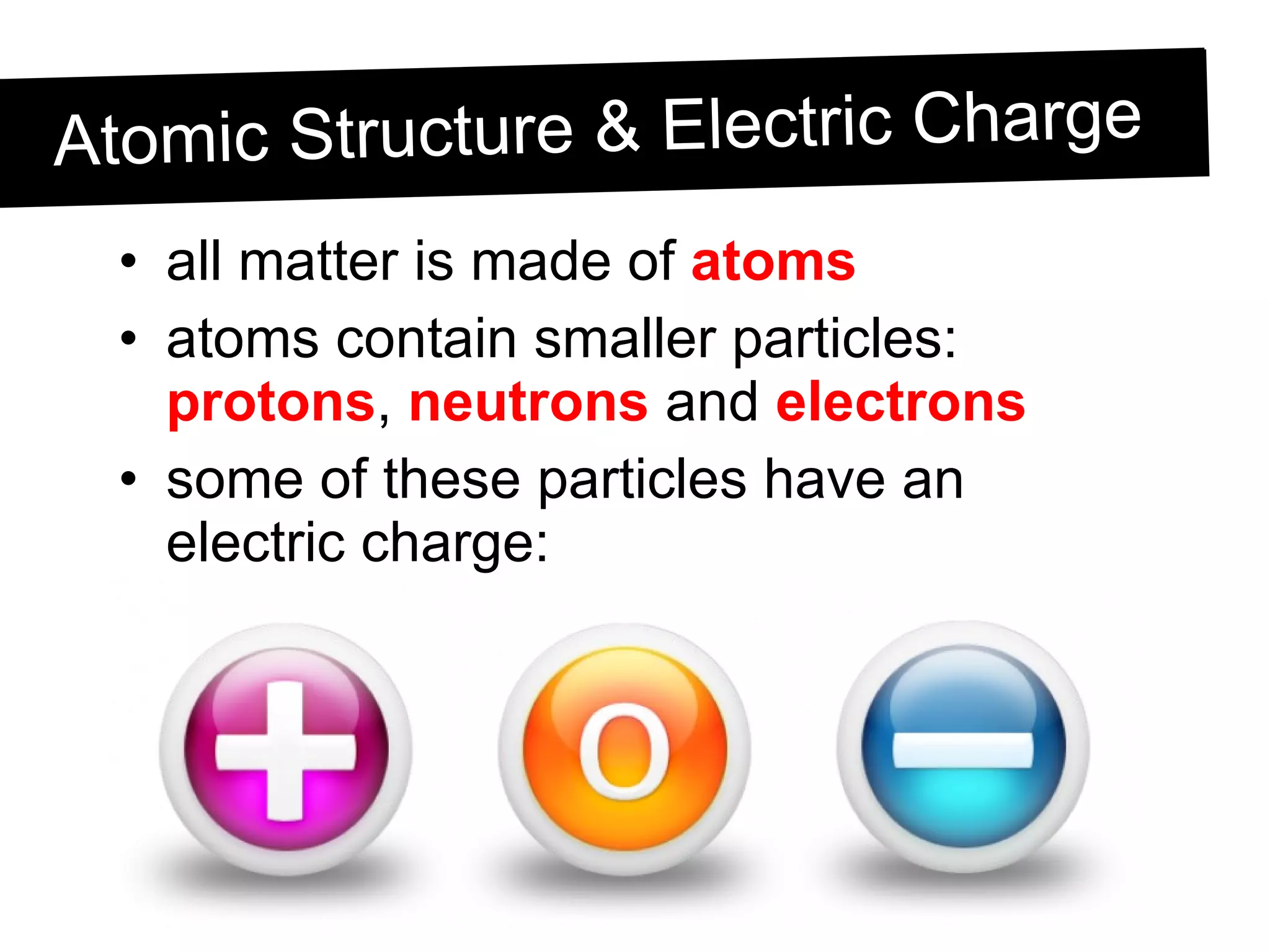 Atomic Structure & Electric Charge

• all matter is made of atoms
• atoms contain smaller particles: protons, neutrons and electrons
• some of these particles have an electric charge:

+ 0 −